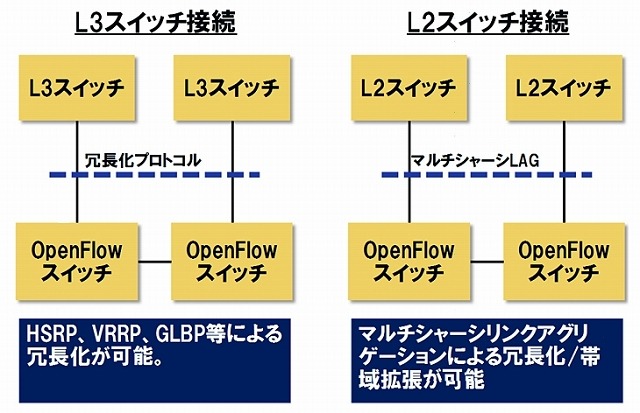 L3スイッチ接続

L3スイッチ

L3スイッチ

冗長化プロトコル

OpenFlow スイッチ

OpenFlow スイッチ

HSRP、VRRP、GLBP等による冗長化が可能。

L2スイッチ接続

L2スイッチ

L2スイッチ

マルチシャーシLAG

OpenFlow スイッチ

OpenFlow スイッチ

マルチシャーシリンクアグリゲーションによる冗長化/帯域拡張が可能